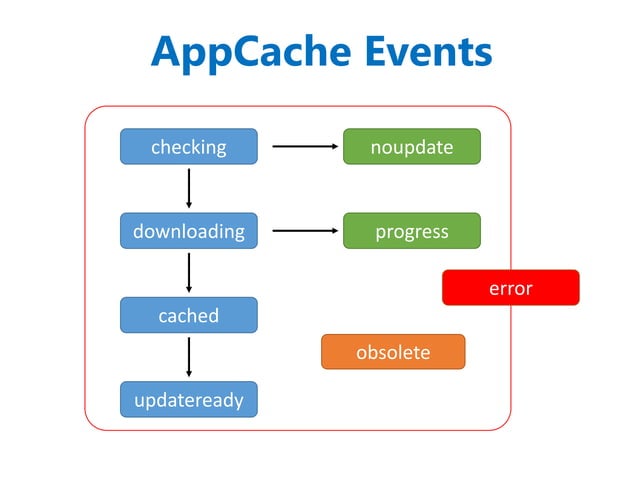 AppCache Events

checking

noupdate

downloading

progress

error

cached

obsolete

updateready